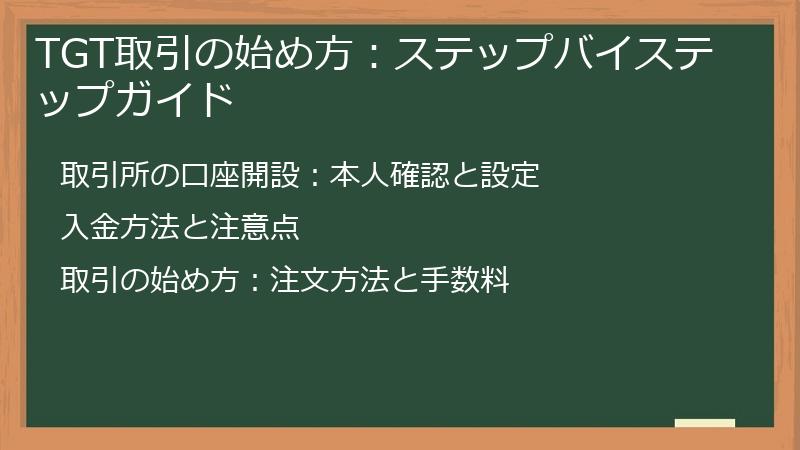 TGT取引の始め方：ステップバイステップガイド

取引所の口座開設：本人確認と設定

入金方法と注意点

取引の始め方：注文方法と手数料